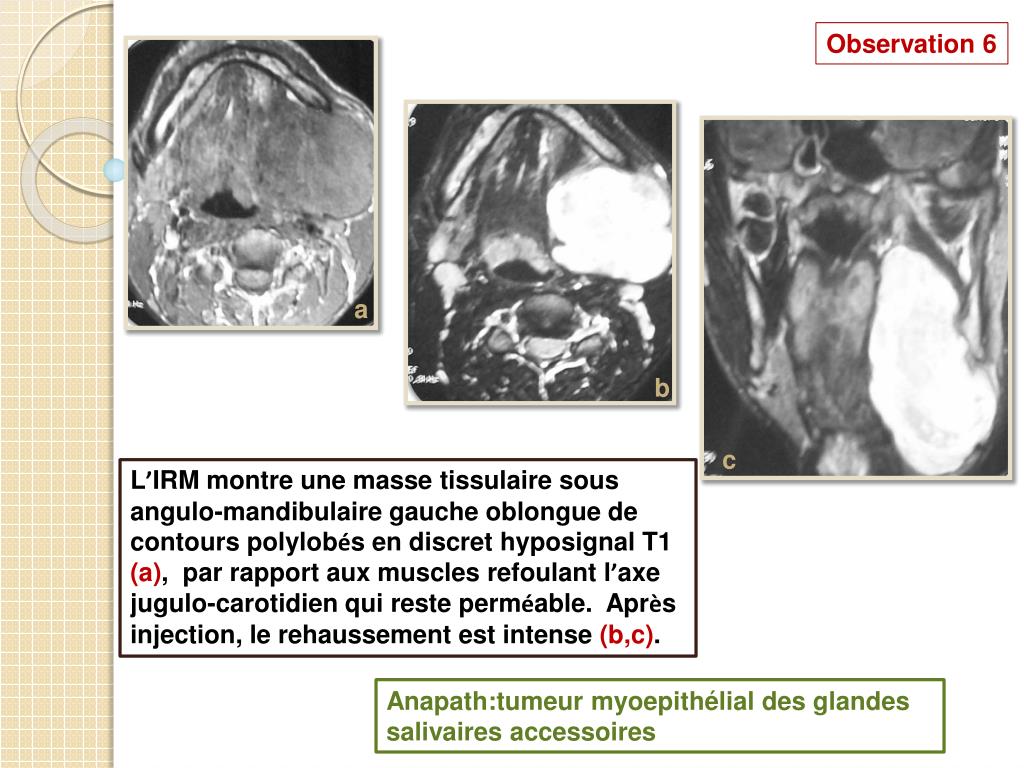 Observation 6

a

b

c

L'IRM montre une masse tissulaire sous angulo-mandibulaire gauche oblongue de contours polylobés en discret hyposignal T1 (a), par rapport aux muscles refoulant l'axe jugulo-carotidien qui reste perméable. Après injection, le rehaussement est intense (b,c).

Anapath:tumeur myoepithélial des glandes salivaires accessoires